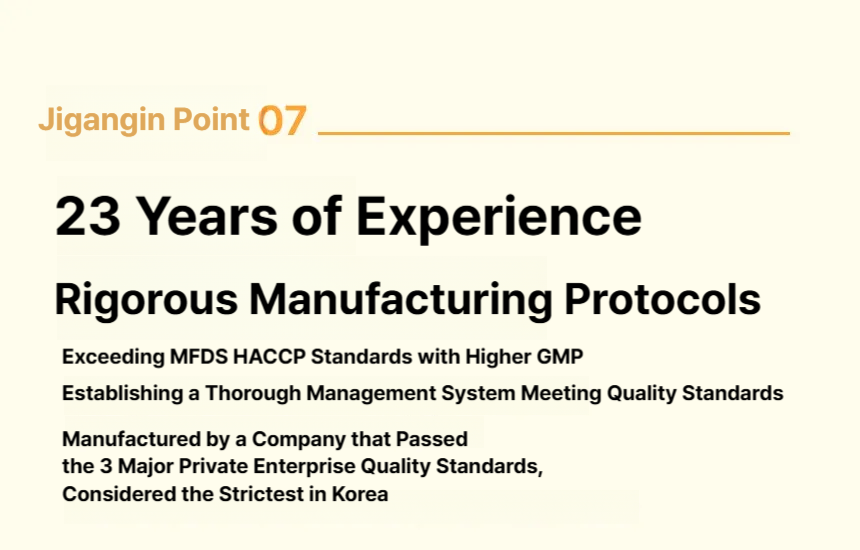 Jigangin Point 07

23 Years of Experience

Rigorous Manufacturing Protocols

Exceeding MFDS HACCP Standards with Higher GMP

Establishing a Thorough Management System Meeting Quality Standards

Manufactured by a Company that Passed the 3 Major Private Enterprise Quality Standards, Considered the Strictest in Korea